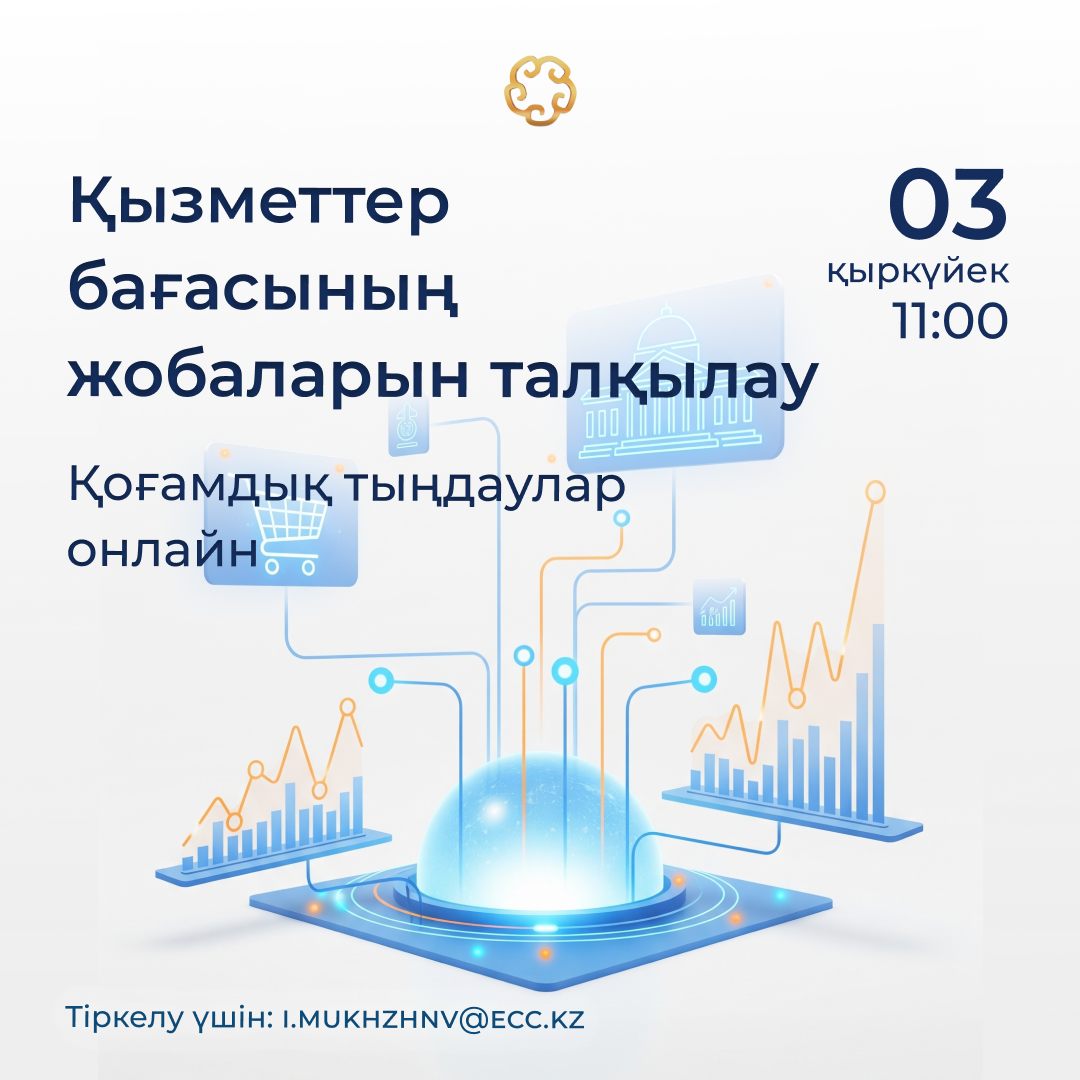 Қызметтер бағасының жобаларын талқылау

03
қыркүйек
11:00

Қоғамдық тыңдаулар онлайн

Тіркелу үшін: I.MUKHZHNV@ECC.KZ